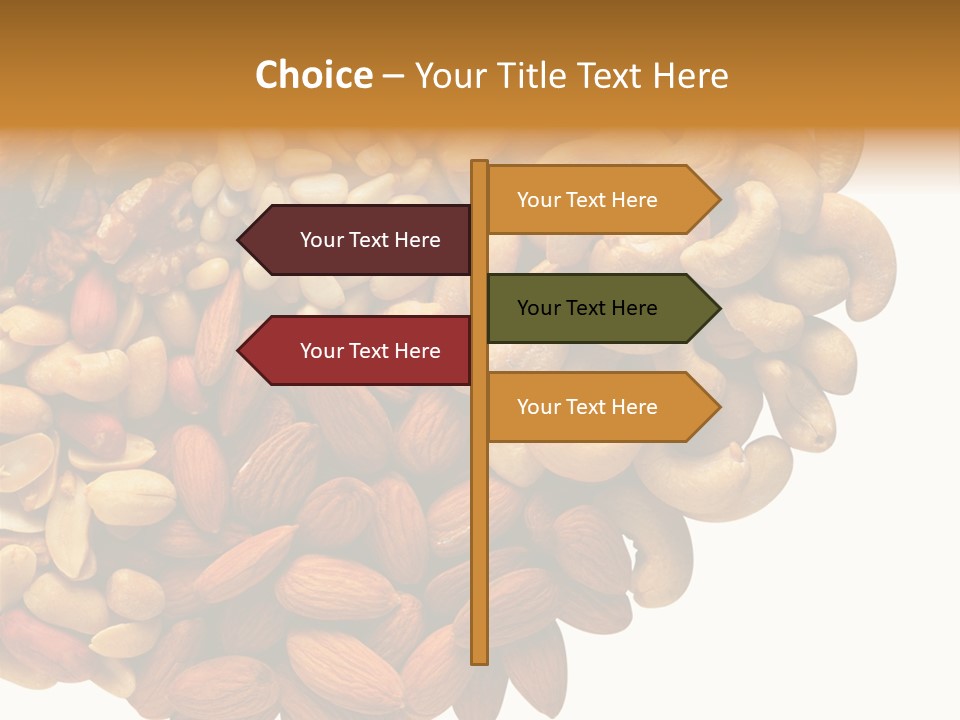 Choice – Your Title Text Here

Your Text Here

Your Text Here

Your Text Here

Your Text Here

Your Text Here